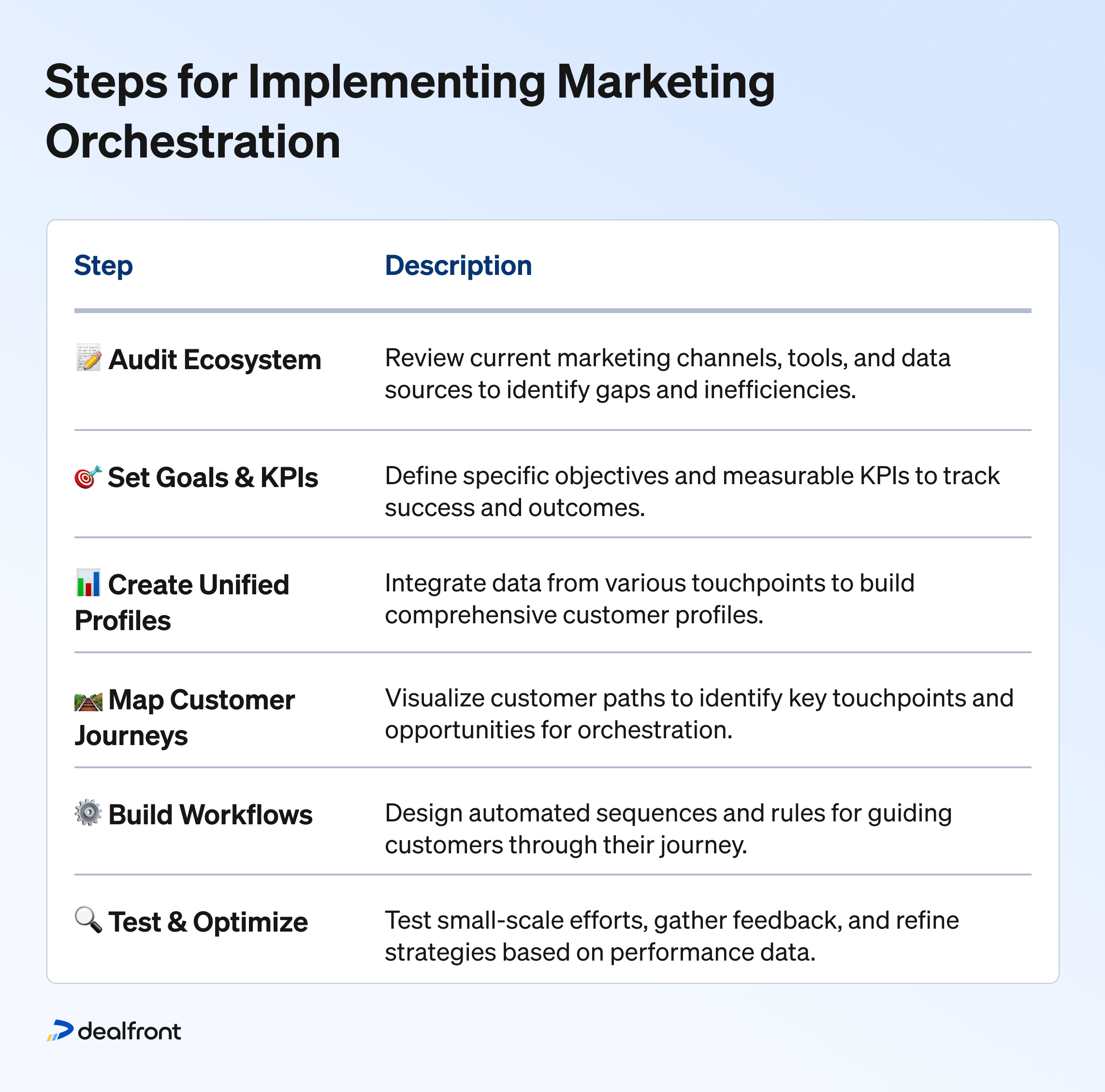 Steps for Implementing Marketing Orchestration

| Step | Description |
|---|---|
| 📝 Audit Ecosystem | Review current marketing channels, tools, and data sources to identify gaps and inefficiencies. |
| 🎯 Set Goals & KPIs | Define specific objectives and measurable KPIs to track success and outcomes. |
| 📊 Create Unified Profiles | Integrate data from various touchpoints to build comprehensive customer profiles. |
| 🛤️ Map Customer Journeys | Visualize customer paths to identify key touchpoints and opportunities for orchestration. |
| ⚙️ Build Workflows | Design automated sequences and rules for guiding customers through their journey. |
| 🔍 Test & Optimize | Test small-scale efforts, gather feedback, and refine strategies based on performance data. |

dealfront